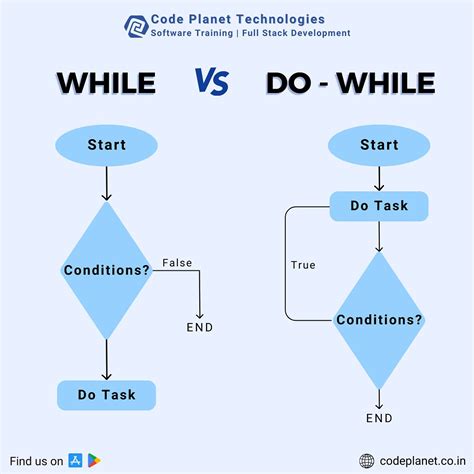 Code Planet Technologies
Software Training | Full Stack Development

WHILE VS DO - WHILE

Start

Conditions?

False

END

Do Task

Start

Do Task

True

Conditions?

END

Find us on

codeplanet.co.in